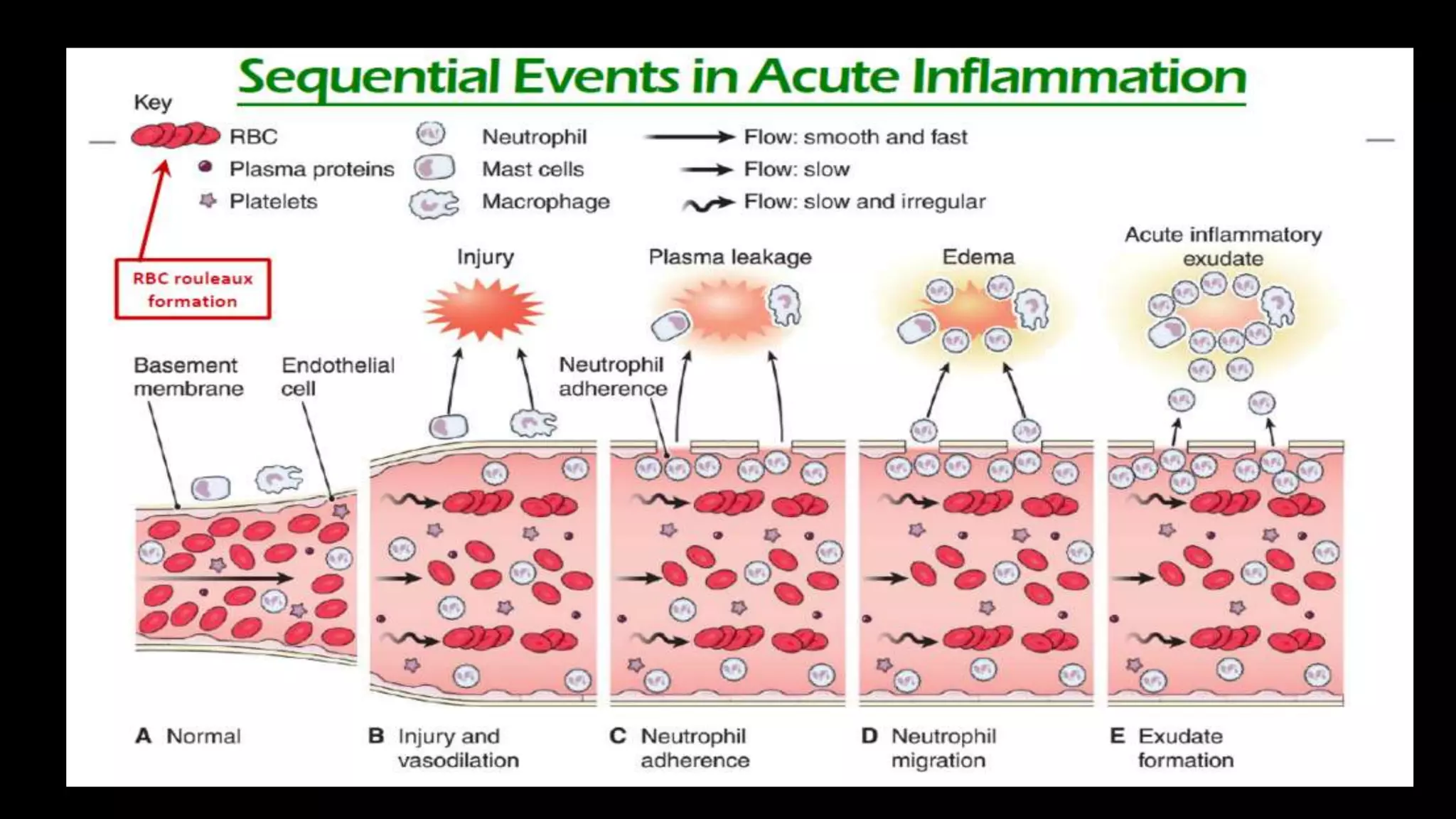 Sequential Events in Acute Inflammation

Key

RBC
Plasma proteins
Platelets
Neutrophil
Mast cells
Macrophage
Flow: smooth and fast
Flow: slow
Flow: slow and irregular

RBC rouleaux formation

Injury
Plasma leakage
Edema
Acute inflammatory exudate

Basement membrane
Endothelial cell
Neutrophil adherence

A Normal
B Injury and vasodilation
C Neutrophil adherence
D Neutrophil migration
E Exudate formation